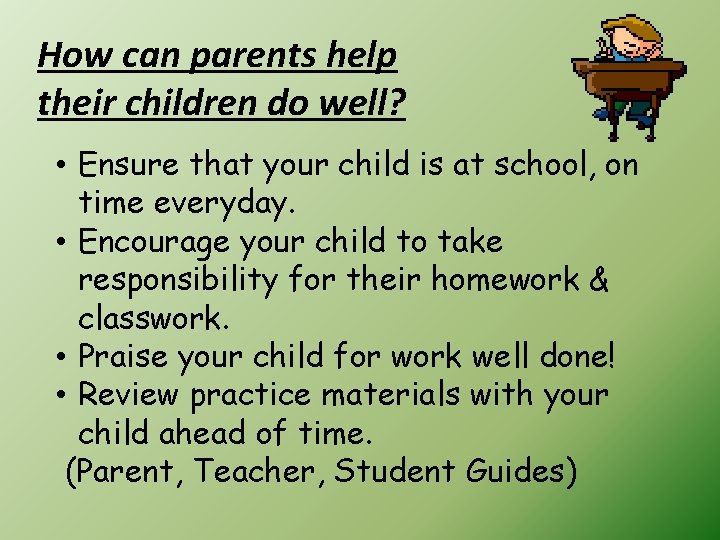 How can parents help their children do well?

• Ensure that your child is at school, on time everyday.
• Encourage your child to take responsibility for their homework & classwork.
• Praise your child for work well done!
• Review practice materials with your child ahead of time.

(Parent, Teacher, Student Guides)